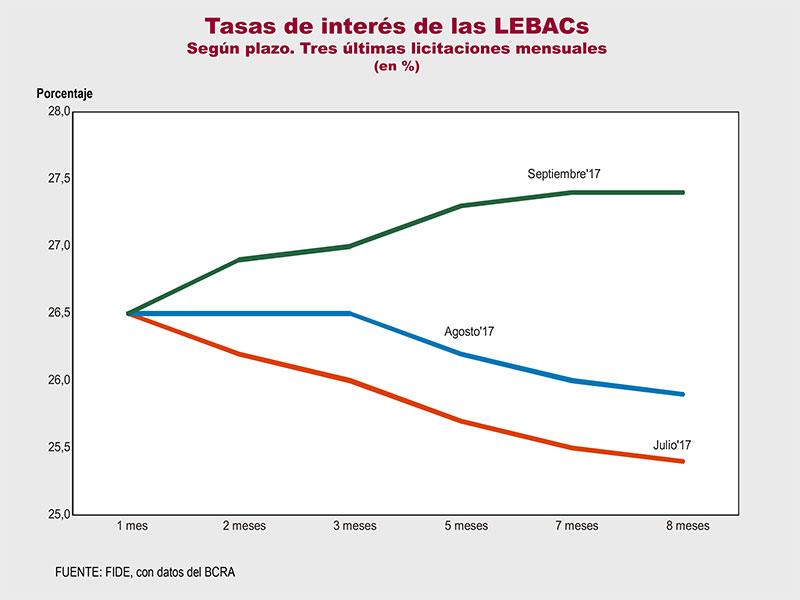 Tasas de interés de las LEBACs
Según plazo. Tres últimas licitaciones mensuales
(en %)

Porcentaje

28,0
27,5
27,0
26,5
26,0
25,5
25,0

Septiembre'17
Agosto'17
Julio'17

1 mes
2 meses
3 meses
5 meses
7 meses
8 meses

FUENTE: FIDE, con datos del BCRA